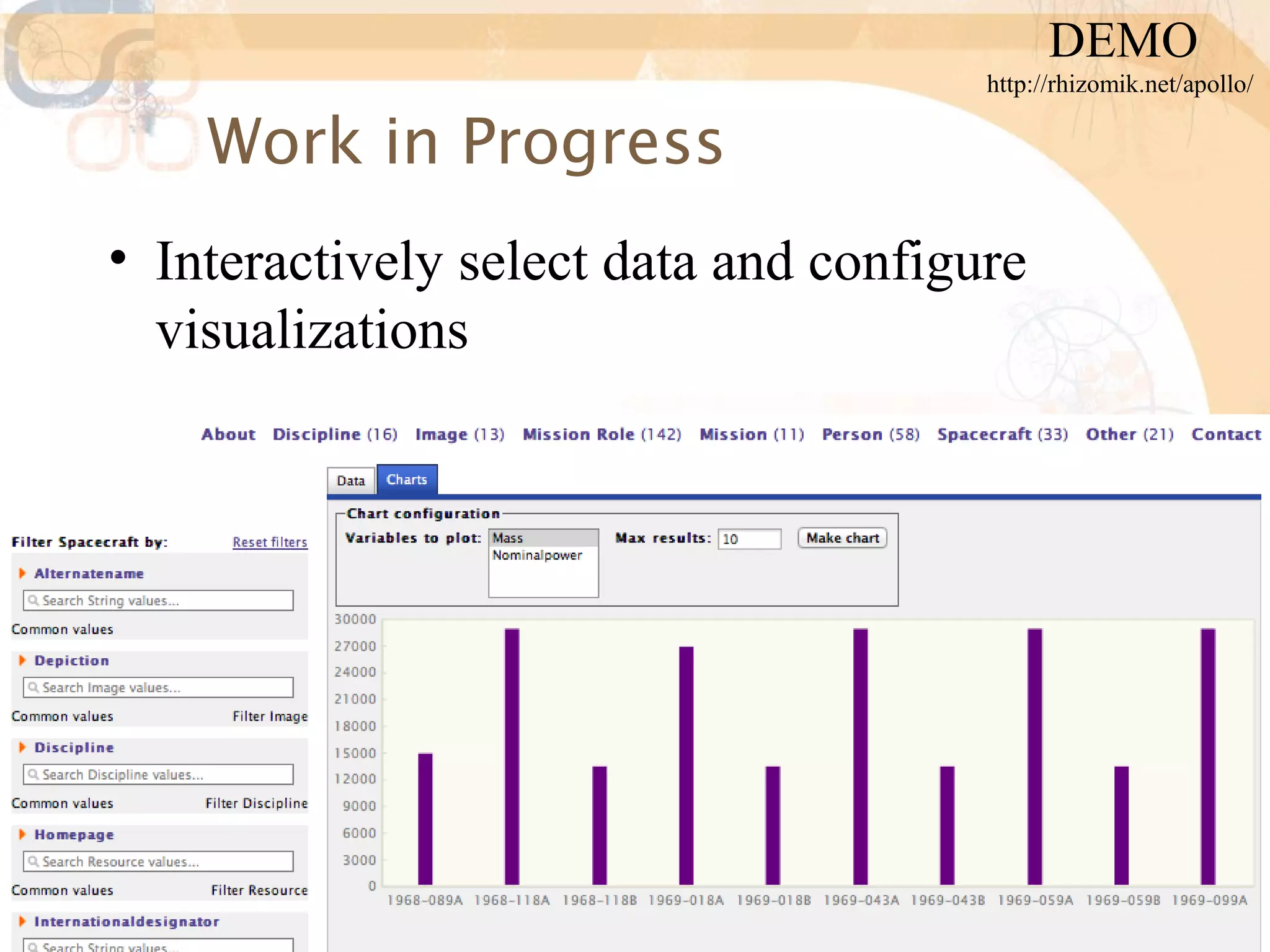 DEMO
http://rhizomik.net/apollo/

Work in Progress

• Interactively select data and configure visualizations

About Discipline (16) Image (13) Mission Role (142) Mission (11) Person (58) Spacecraft (33) Other (21) Contact

Data Charts

Chart configuration
Variables to plot: Mass Nominalpower
Max results: 10
Make chart

Filter Spacecraft by: Reset filters

Alternatename
Search String values...
Common values

Depiction
Search Image values...
Common values Filter Image

Discipline
Search Discipline values...
Common values Filter Discipline

Homepage
Search Resource values...
Common values Filter Resource

Internationaldesignator
Search String values...

30000
27000
24000
21000
18000
15000
12000
9000
6000
3000
0

1968-089A 1968-118A 1968-118B 1969-018A 1969-018B 1969-043A 1969-043B 1969-059A 1969-059B 1969-099A